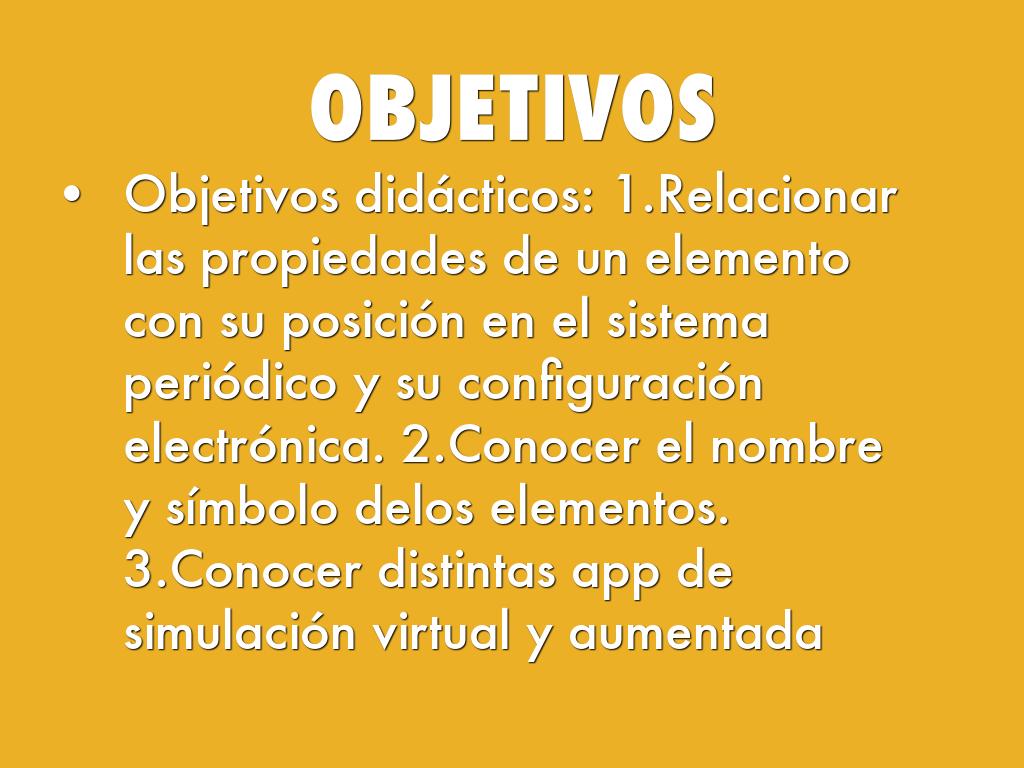 OBJETIVOS

• Objetivos didácticos: 1.Relacionar las propiedades de un elemento con su posición en el sistema periódico y su configuración electrónica. 2.Conocer el nombre y símbolo delos elementos. 3.Conocer distintas app de simulación virtual y aumentada